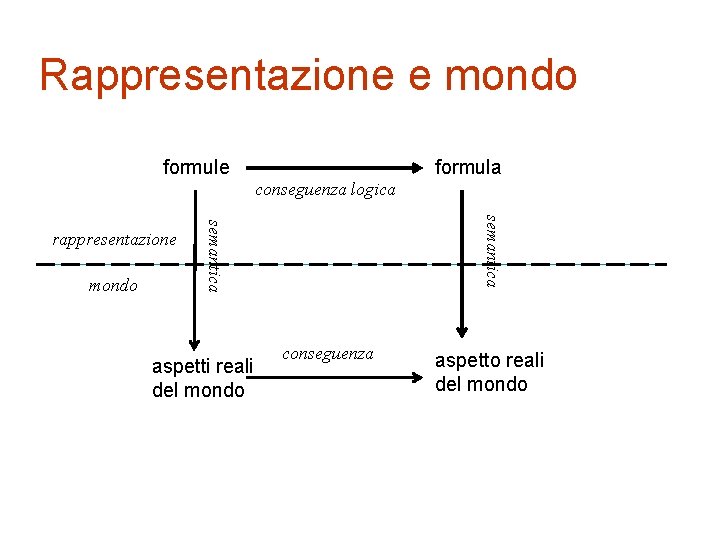 Rappresentazione e mondo

formule

conseguenza logica

formula

rappresentazione

semantica

semantica

mondo

aspetti reali del mondo

conseguenza

aspetto reali del mondo